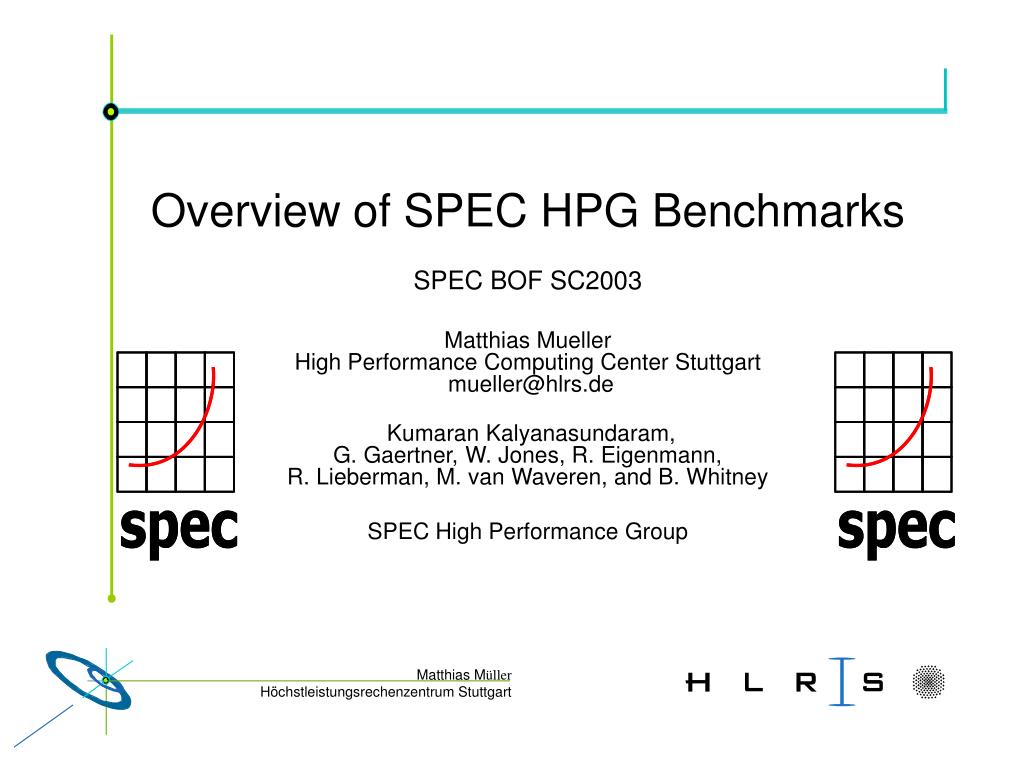 Overview of SPEC HPG Benchmarks

SPEC BOF SC2003

Matthias Mueller
High Performance Computing Center Stuttgart
mueller@hlrs.de

Kumaran Kalyanasundaram,
G. Gaertner, W. Jones, R. Eigenmann,
R. Lieberman, M. van Waveren, and B. Whitney

SPEC High Performance Group

spec

spec

Matthias Müller
Höchstleistungsrechenzentrum Stuttgart

H L R I S